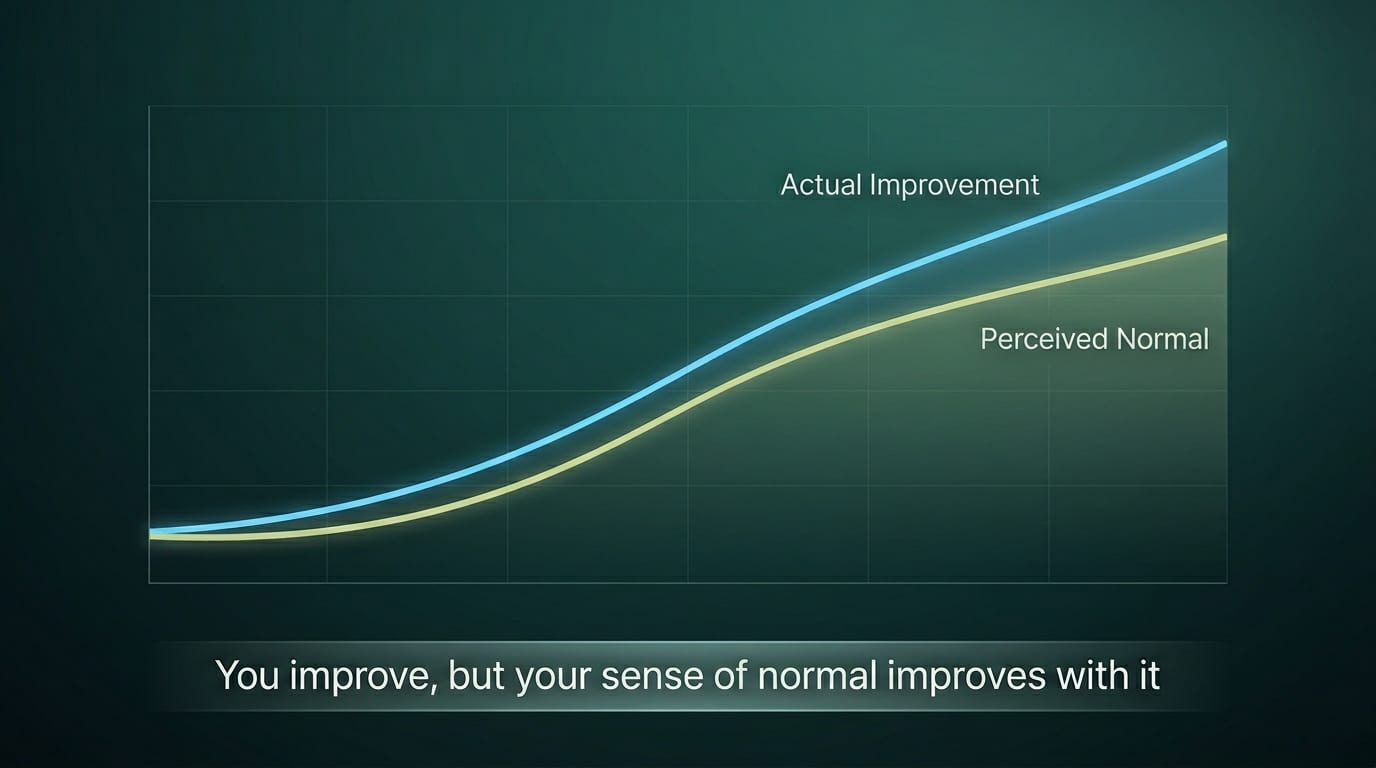 Actual Improvement

Perceived Normal

You improve, but your sense of normal improves with it